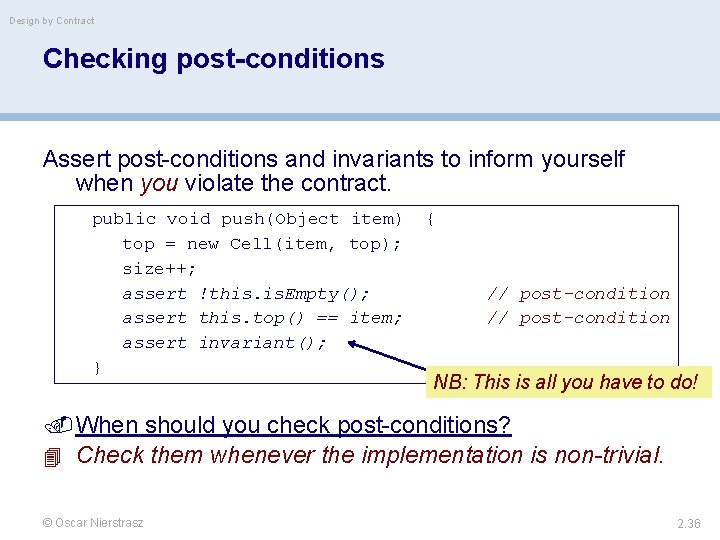 Design by Contract

Checking post-conditions

Assert post-conditions and invariants to inform yourself when you violate the contract.

public void push(Object item) {
top = new Cell(item, top);
size++;
assert !this.isEmpty(); // post-condition
assert this.top() == item; // post-condition
assert invariant();
}

NB: This is all you have to do!

When should you check post-conditions?

Check them whenever the implementation is non-trivial.

© Oscar Nierstrasz

2.36